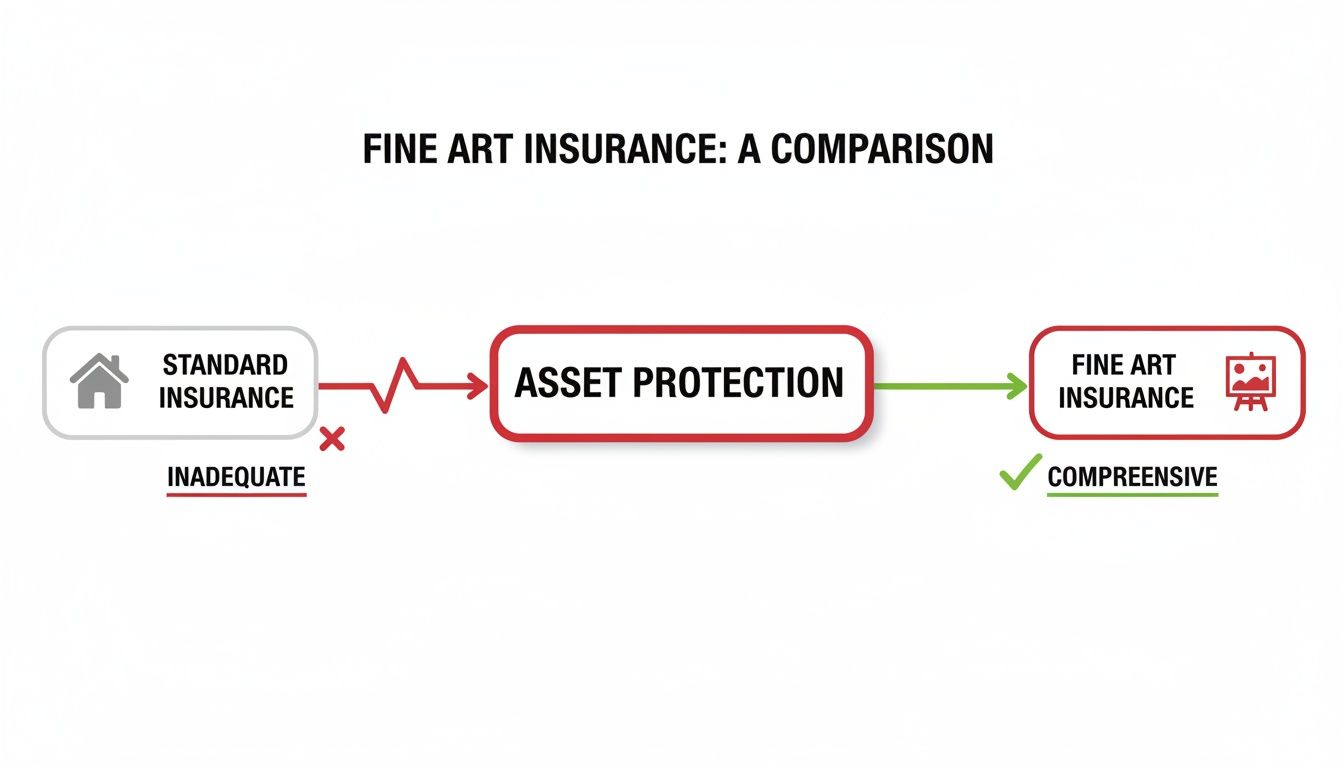 FINE ART INSURANCE: A COMPARISON

STANDARD INSURANCE

INADEQUATE

ASSET PROTECTION

FINE ART INSURANCE

COMPREENSIVE